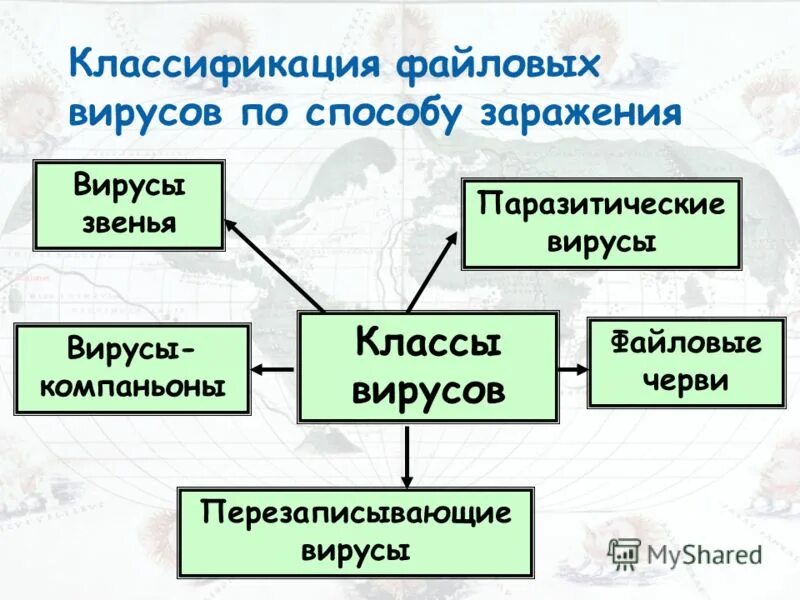 Классификация файловых вирусов по способу заражения

Вирусы звенья

Паразитические вирусы

Вирусы-компаньоны

Классы вирусов

Файловые черви

Перезаписывающие вирусы

MyShared